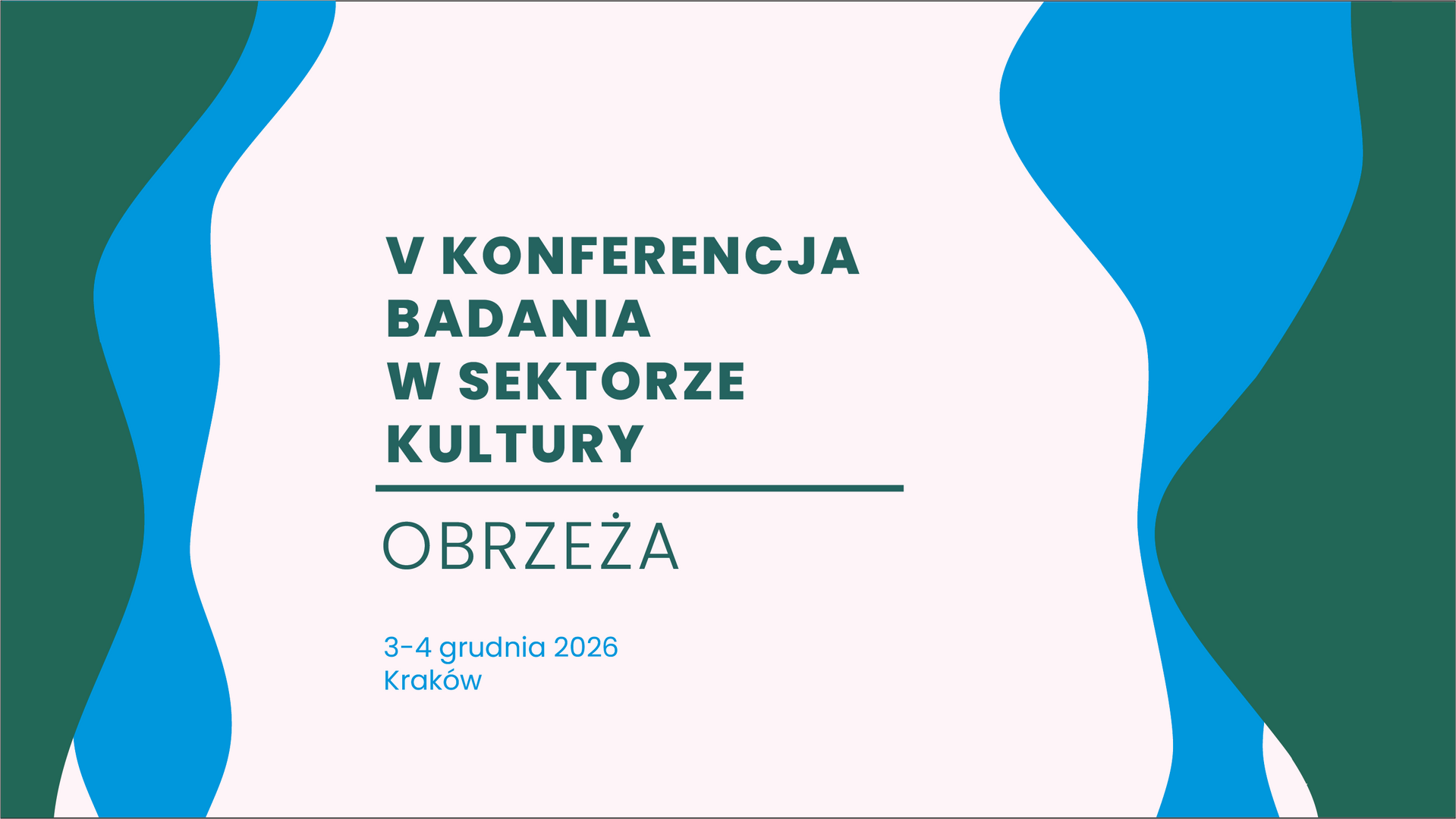 V KONFERENCJA
BADANIA
W SEKTORZE
KULTURY

OBRZEŻA

3-4 grudnia 2026
Kraków